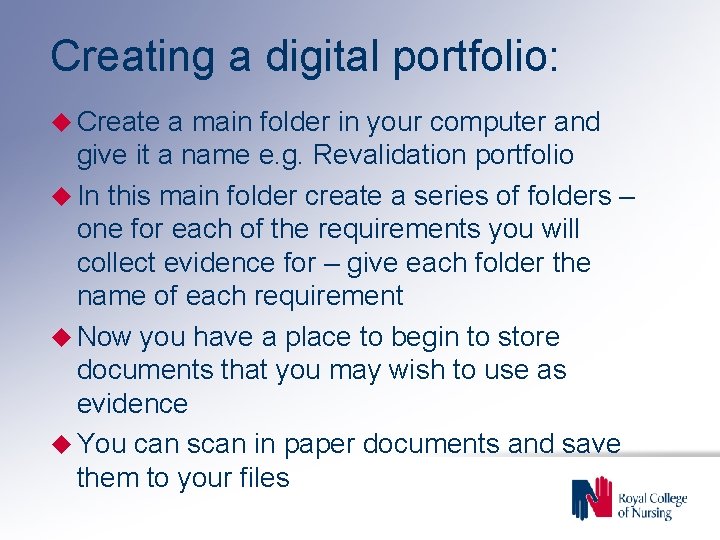 Creating a digital portfolio:

◆ Create a main folder in your computer and give it a name e.g. Revalidation portfolio

◆ In this main folder create a series of folders – one for each of the requirements you will collect evidence for – give each folder the name of each requirement

◆ Now you have a place to begin to store documents that you may wish to use as evidence

◆ You can scan in paper documents and save them to your files

Royal College of Nursing